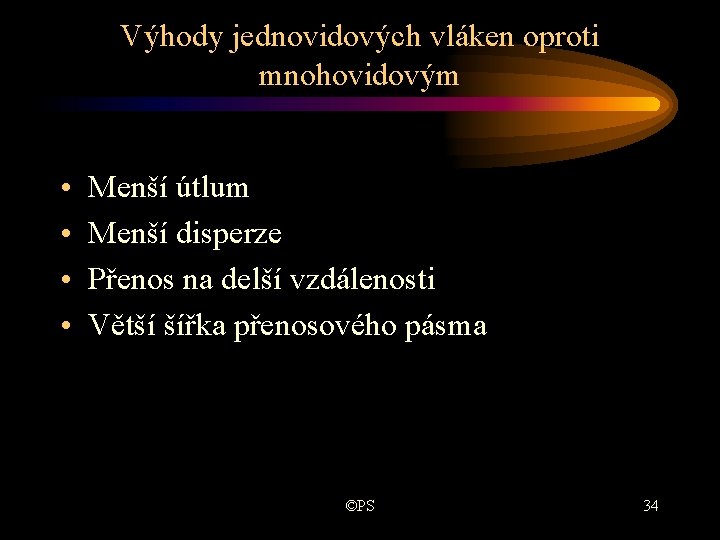 Výhody jednovidových vláken oproti mnohovidovým

• Menší útlum
• Menší disperze
• Přenos na delší vzdálenosti
• Větší šířka přenosového pásma

©PS

34